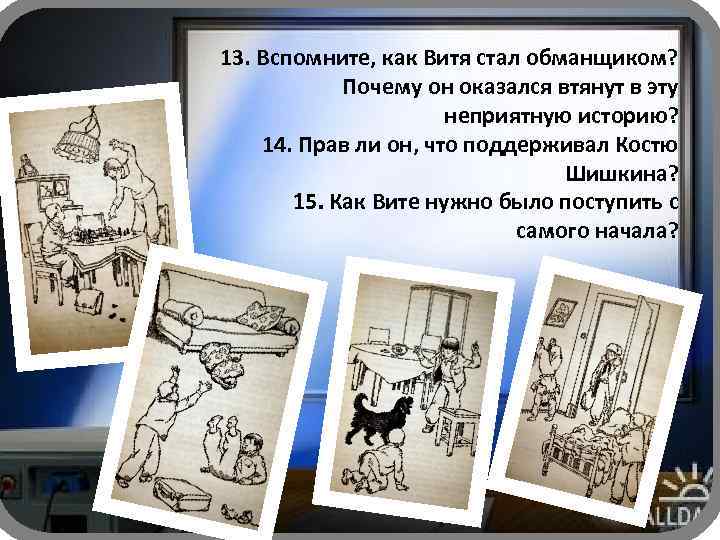 13. Вспомните, как Витя стал обманщиком? Почему он оказался втянут в эту неприятную историю?
14. Прав ли он, что поддерживал Костю Шишкина?
15. Как Вите нужно было поступить с самого начала?

ALLDA